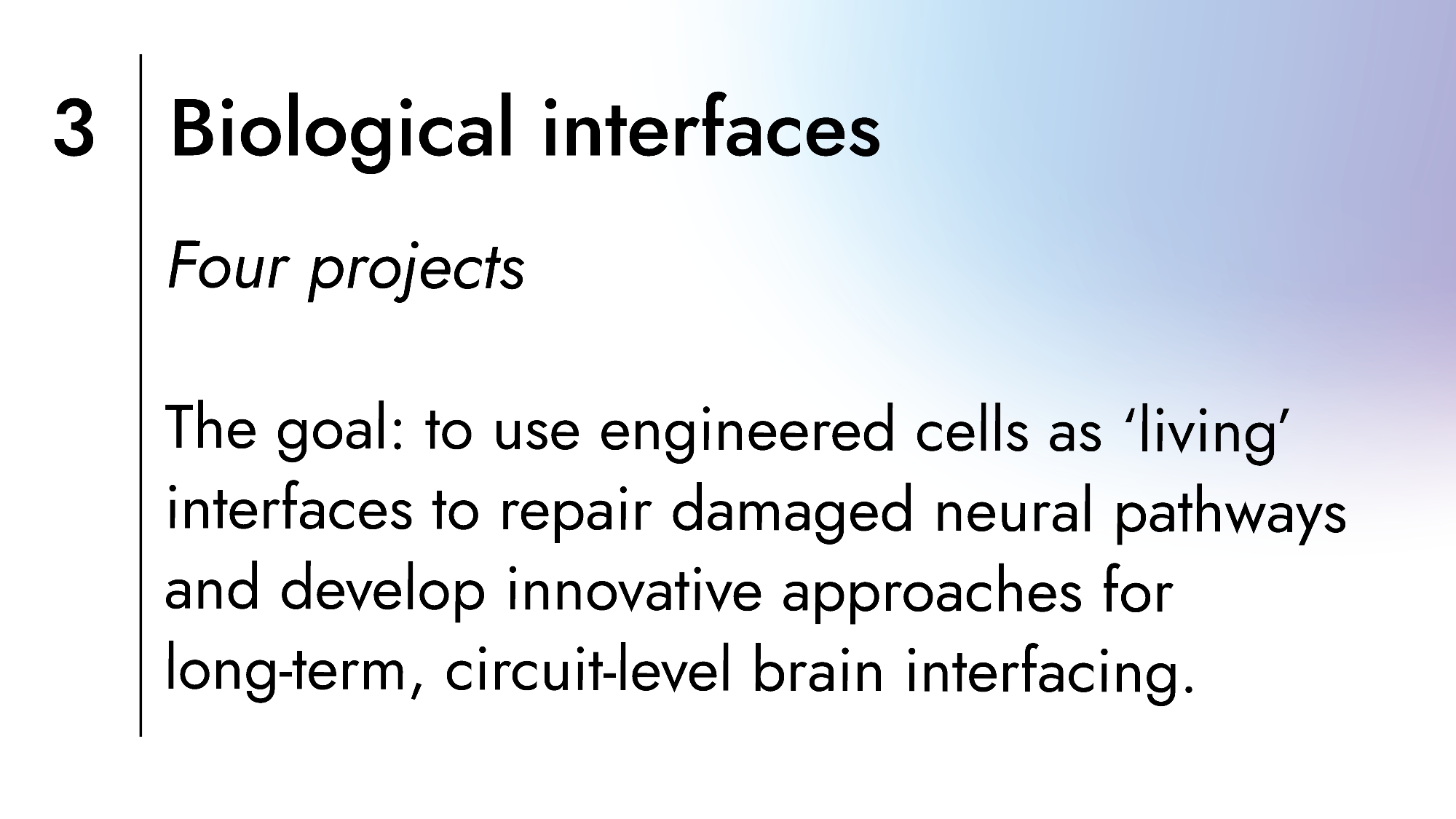 3

Biological interfaces

Four projects

The goal: to use engineered cells as ‘living’ interfaces to repair damaged neural pathways and develop innovative approaches for long-term, circuit-level brain interfacing.